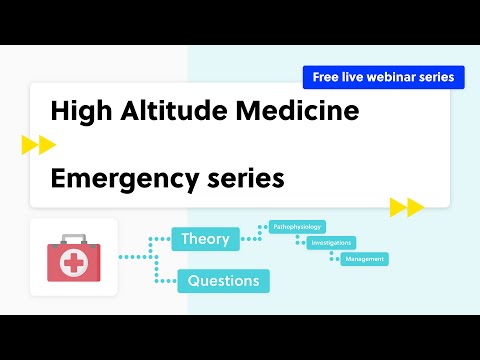 Free live webinar series

High Altitude Medicine

Emergency series

Theory

Pathophysiology

Investigations

Management

Questions